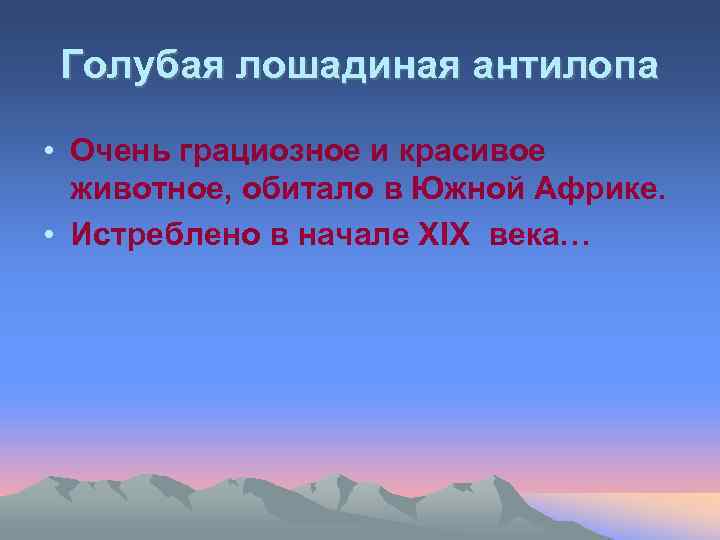 Голубая лошадиная антилопа

• Очень грациозное и красивое животное, обитало в Южной Африке.
• Истреблено в начале XIX века…